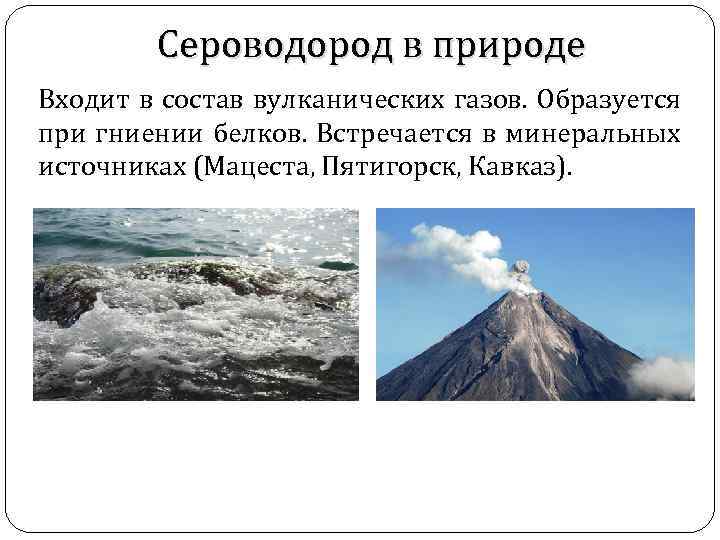 Сероводород в природе

Входит в состав вулканических газов. Образуется при гниении белков. Встречается в минеральных источниках (Мацеста, Пятигорск, Кавказ).